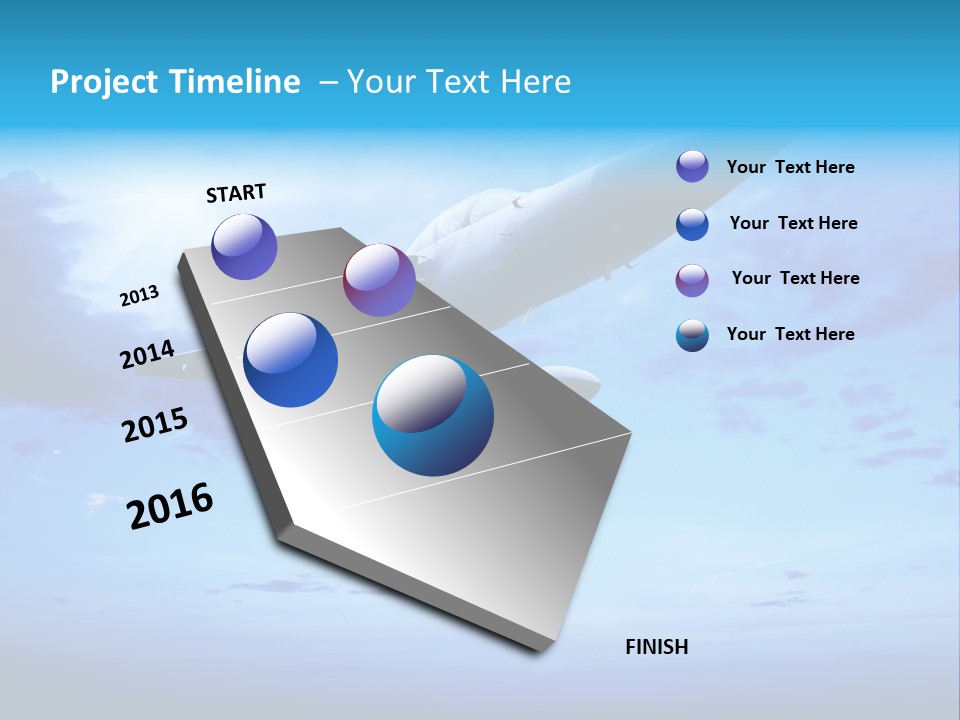 Project Timeline – Your Text Here

START

2013

2014

2015

2016

Your Text Here

Your Text Here

Your Text Here

Your Text Here

FINISH